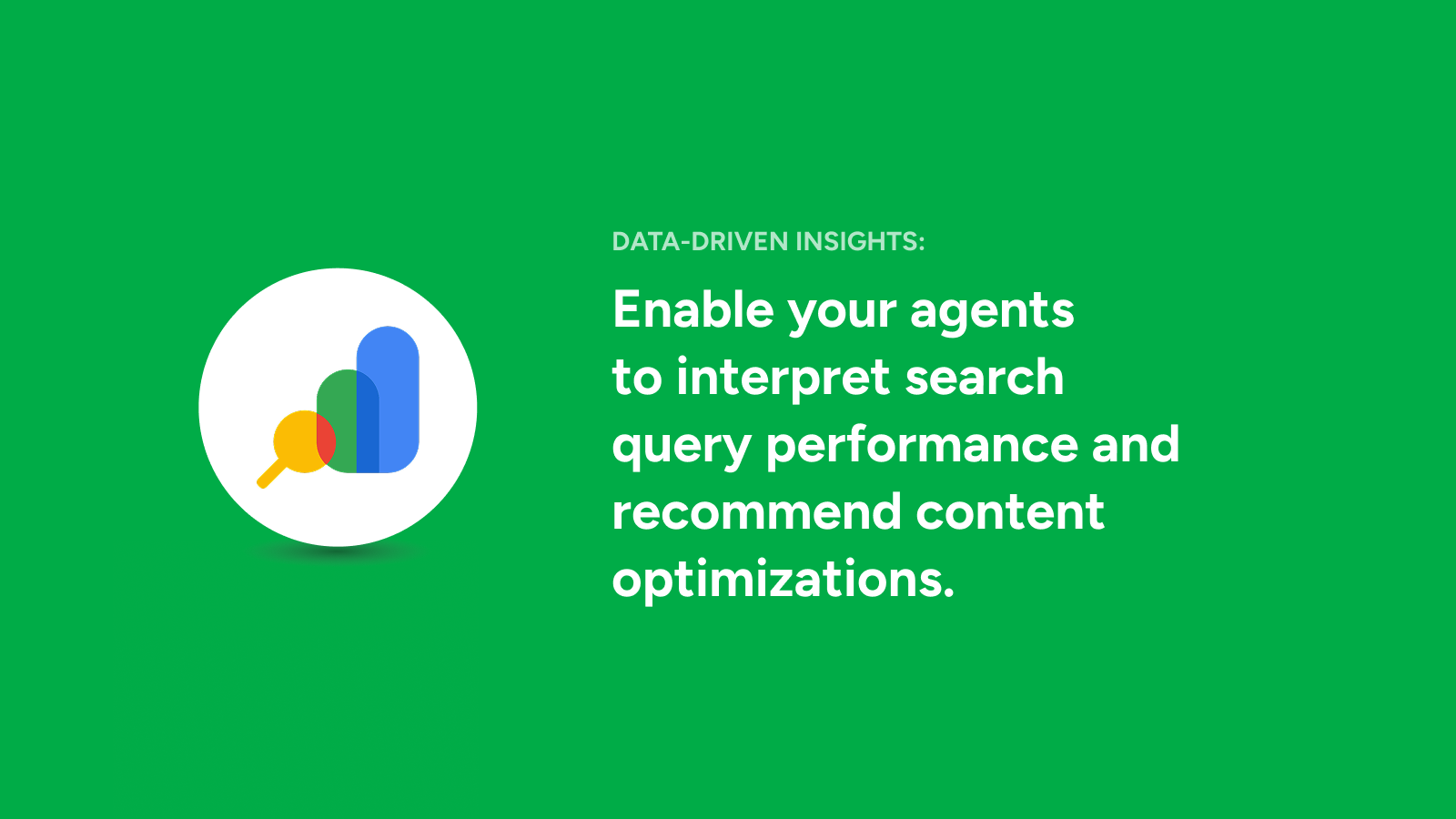 DATA-DRIVEN INSIGHTS:

Enable your agents to interpret search query performance and recommend content optimizations.